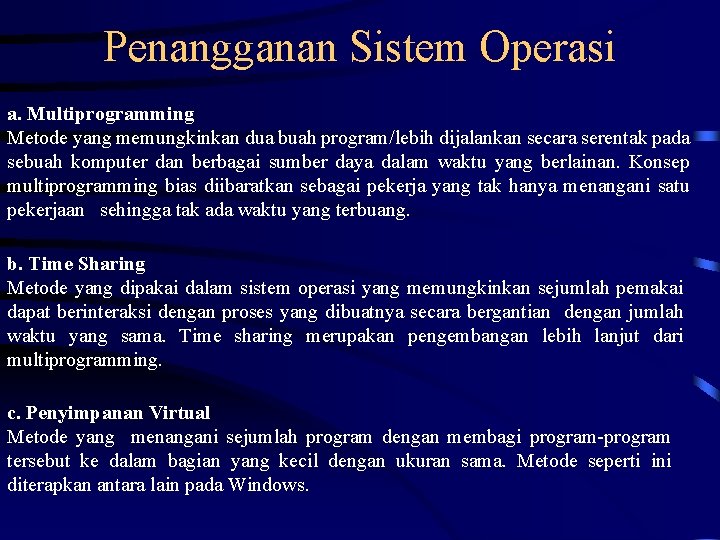 Penangganan Sistem Operasi

a. Multiprogramming
Metode yang memungkinkan dua buah program/lebih dijalankan secara serentak pada sebuah komputer dan berbagai sumber daya dalam waktu yang berlainan. Konsep multiprogramming bias diibaratkan sebagai pekerja yang tak hanya menangani satu pekerjaan sehingga tak ada waktu yang terbuang.

b. Time Sharing
Metode yang dipakai dalam sistem operasi yang memungkinkan sejumlah pemakai dapat berinteraksi dengan proses yang dibuatnya secara bergantian dengan jumlah waktu yang sama. Time sharing merupakan pengembangan lebih lanjut dari multiprogramming.

c. Penyimpanan Virtual
Metode yang menangani sejumlah program dengan membagi program-program tersebut ke dalam bagian yang kecil dengan ukuran sama. Metode seperti ini diterapkan antara lain pada Windows.